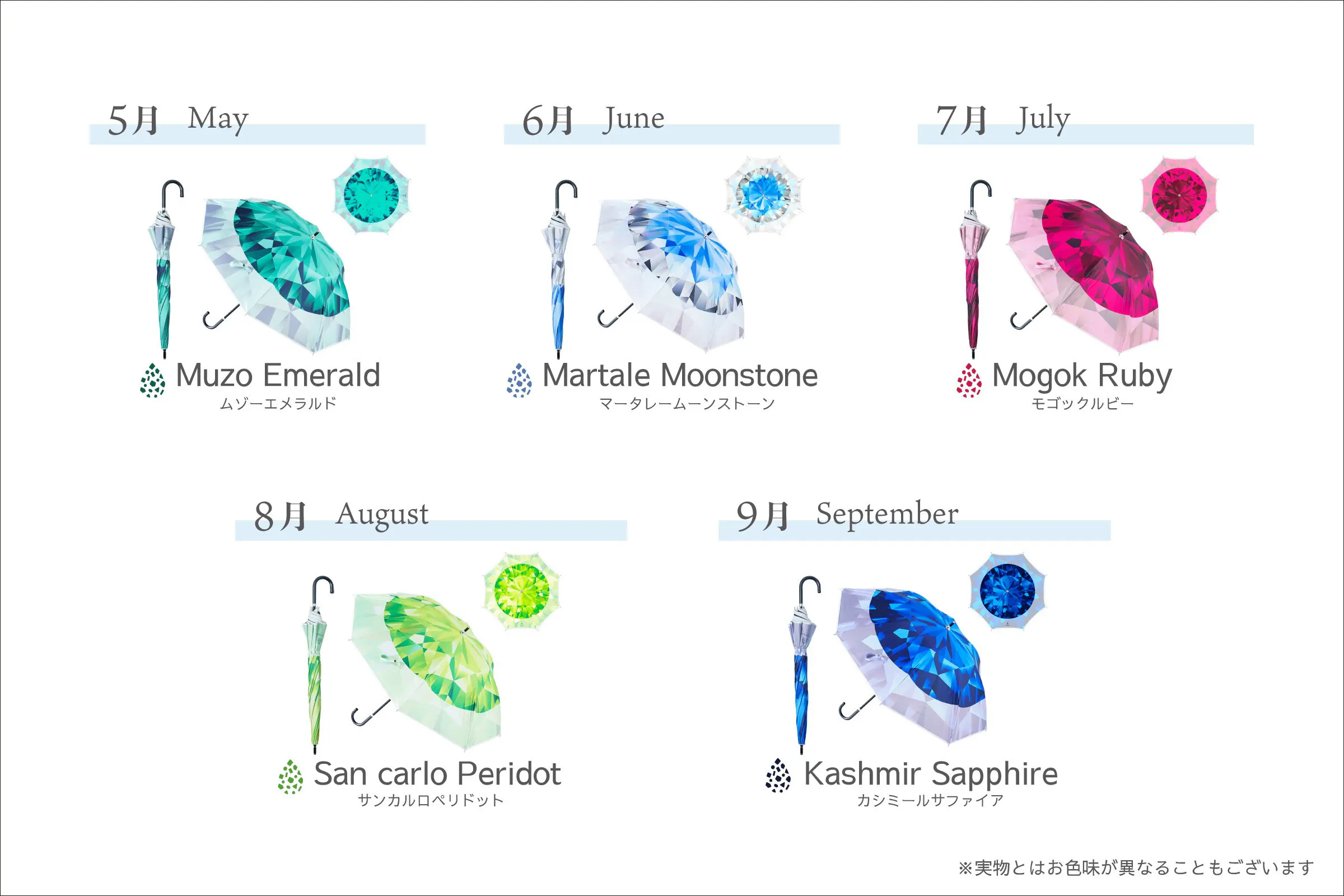 5月 May

Muzo Emerald
ムゾーエメラルド

6月 June

Martale Moonstone
マータレームーンストーン

7月 July

Mogok Ruby
モゴックルビー

8月 August

San carlo Peridot
サンカルロペリドット

9月 September

Kashmir Sapphire
カシミールサファイア

※実物とはお色味が異なることもございます